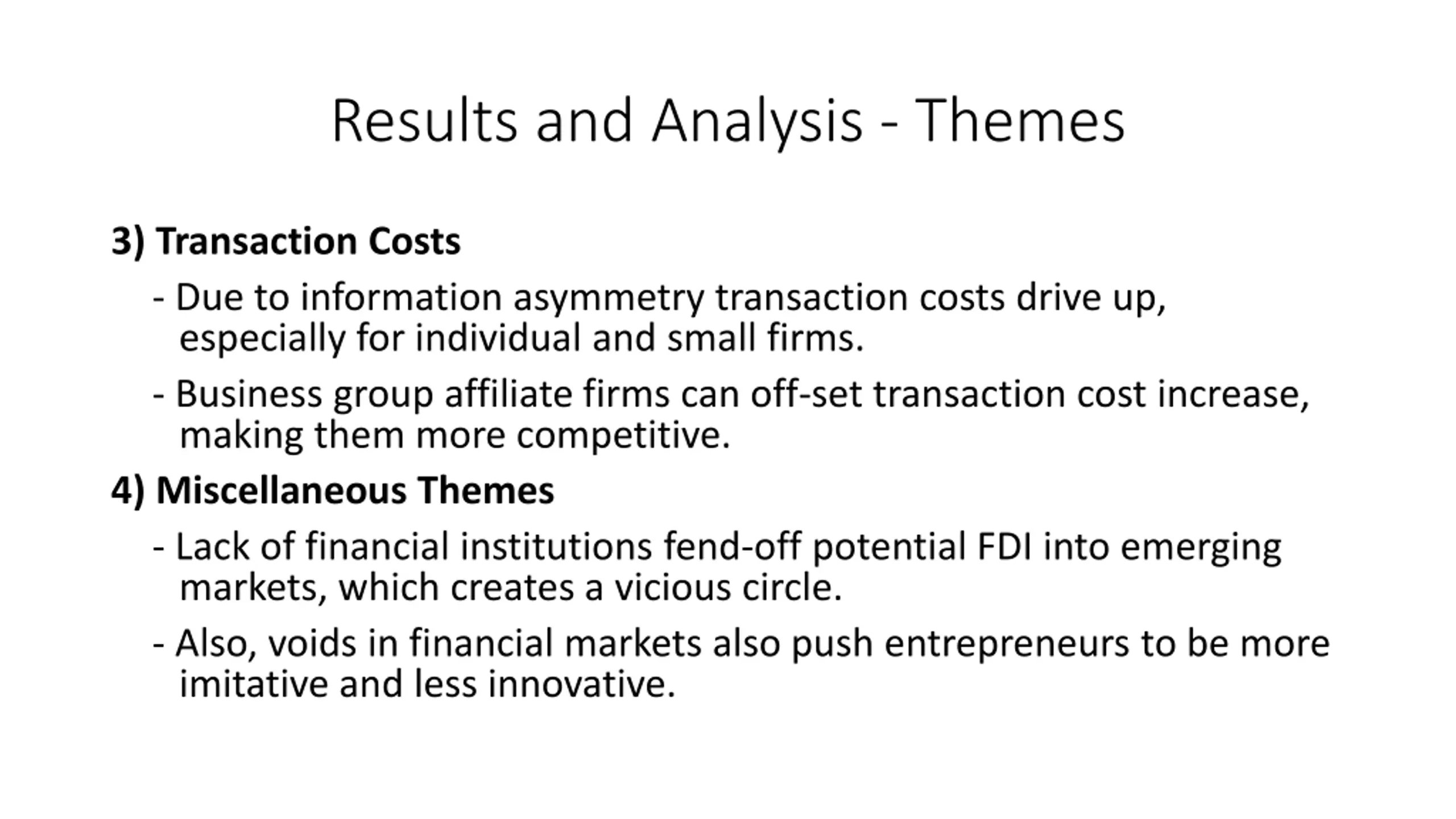 Results and Analysis - Themes

3) Transaction Costs

- Due to information asymmetry transaction costs drive up, especially for individual and small firms.

- Business group affiliate firms can off-set transaction cost increase, making them more competitive.

4) Miscellaneous Themes

- Lack of financial institutions fend-off potential FDI into emerging markets, which creates a vicious circle.

- Also, voids in financial markets also push entrepreneurs to be more imitative and less innovative.